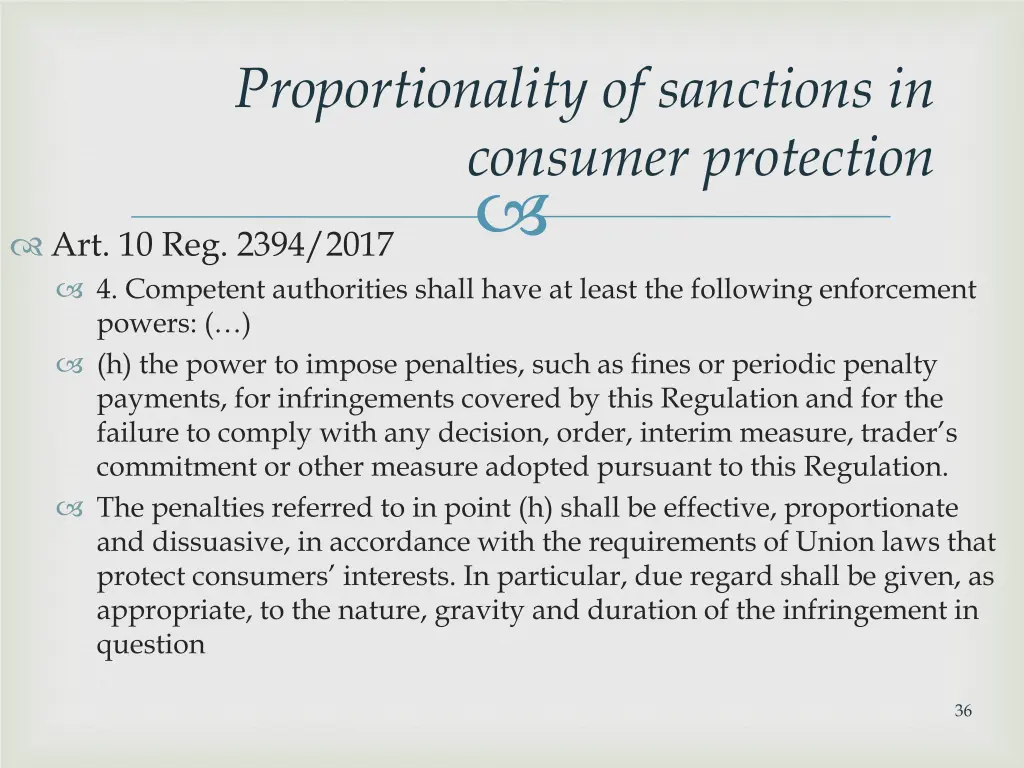 Proportionality of sanctions in consumer protection

Art. 10 Reg. 2394/2017

4. Competent authorities shall have at least the following enforcement powers: (…)

(h) the power to impose penalties, such as fines or periodic penalty payments, for infringements covered by this Regulation and for the failure to comply with any decision, order, interim measure, trader’s commitment or other measure adopted pursuant to this Regulation.

The penalties referred to in point (h) shall be effective, proportionate and dissuasive, in accordance with the requirements of Union laws that protect consumers’ interests. In particular, due regard shall be given, as appropriate, to the nature, gravity and duration of the infringement in question

36